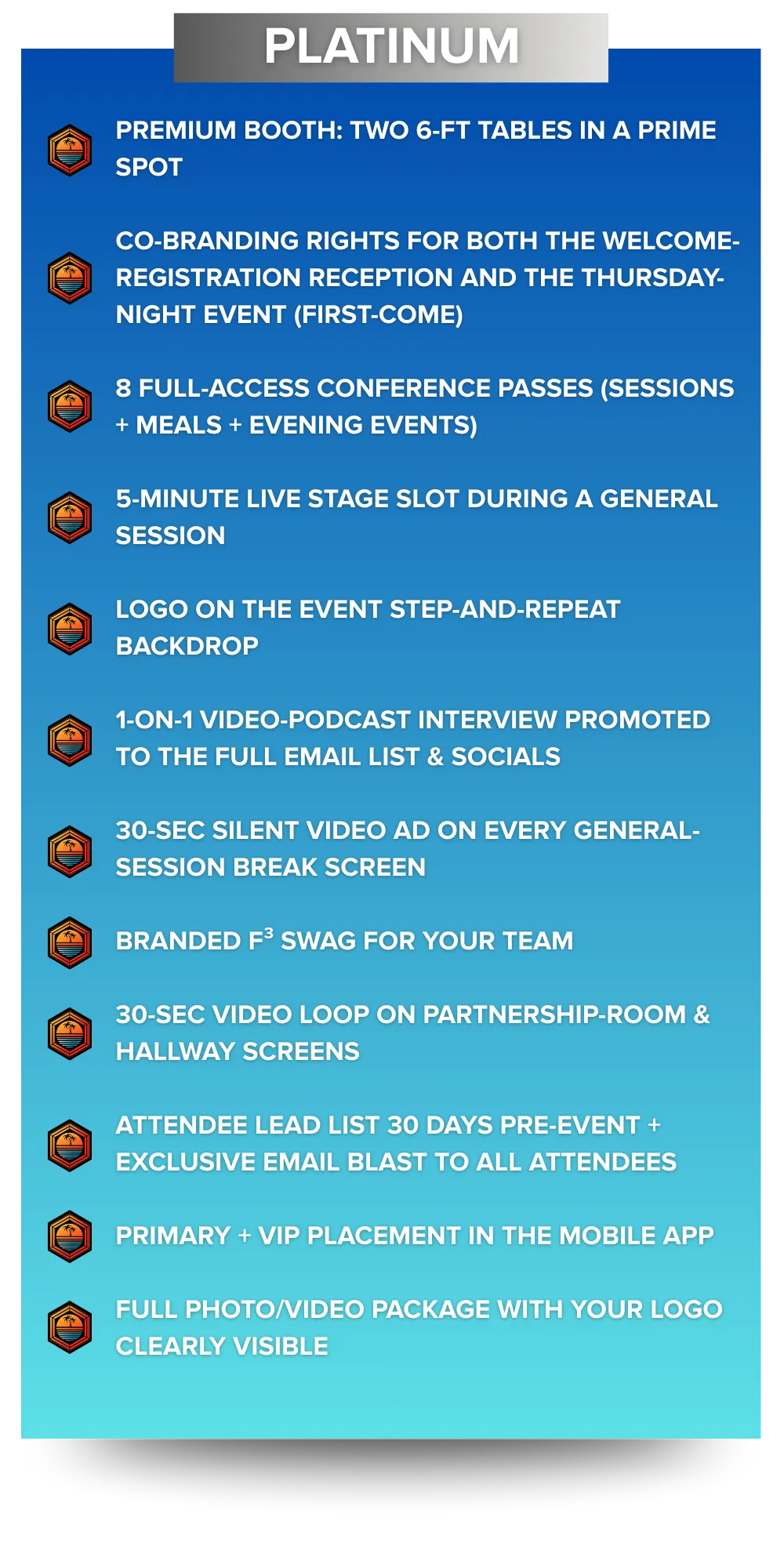 PLATINUM

PREMIUM BOOTH: TWO 6-FT TABLES IN A PRIME SPOT

CO-BRANDING RIGHTS FOR BOTH THE WELCOME-REGISTRATION RECEPTION AND THE THURSDAY-NIGHT EVENT (FIRST-COME)

8 FULL-ACCESS CONFERENCE PASSES (SESSIONS + MEALS + EVENING EVENTS)

5-MINUTE LIVE STAGE SLOT DURING A GENERAL SESSION

LOGO ON THE EVENT STEP-AND-REPEAT BACKDROP

1-ON-1 VIDEO-PODCAST INTERVIEW PROMOTED TO THE FULL EMAIL LIST & SOCIALS

30-SEC SILENT VIDEO AD ON EVERY GENERAL-SESSION BREAK SCREEN

BRANDED F$^3$ SWAG FOR YOUR TEAM

30-SEC VIDEO LOOP ON PARTNERSHIP-ROOM & HALLWAY SCREENS

ATTENDEE LEAD LIST 30 DAYS PRE-EVENT + EXCLUSIVE EMAIL BLAST TO ALL ATTENDEES

PRIMARY + VIP PLACEMENT IN THE MOBILE APP

FULL PHOTO/VIDEO PACKAGE WITH YOUR LOGO CLEARLY VISIBLE